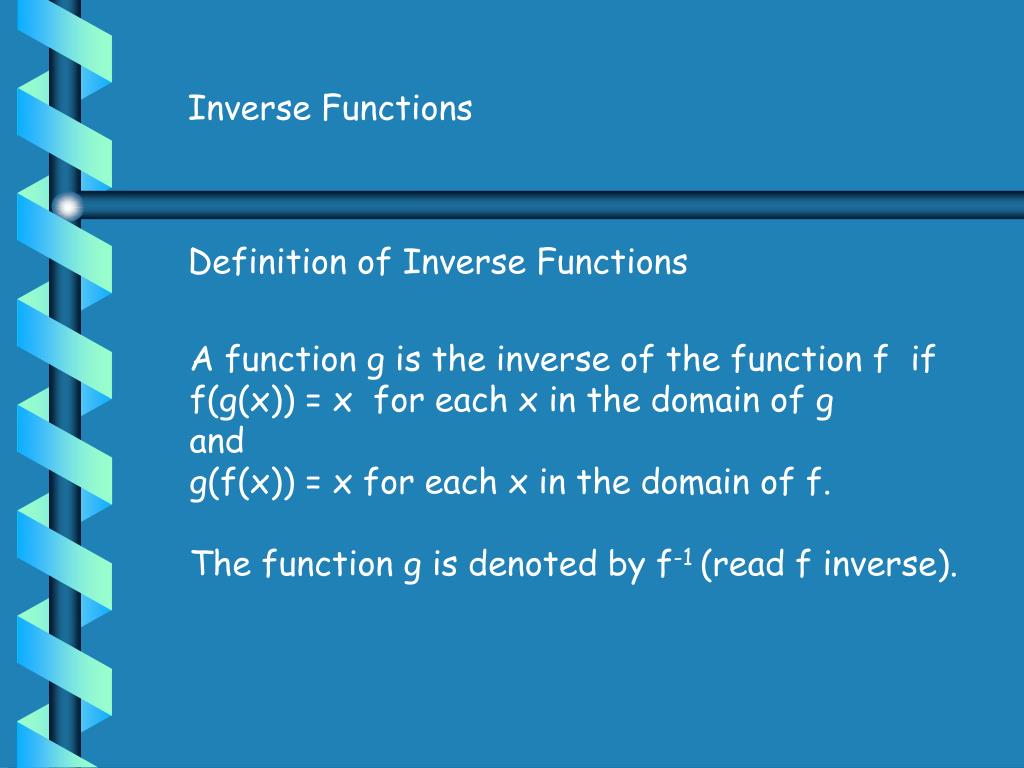 Inverse Functions

Definition of Inverse Functions

A function g is the inverse of the function f if $f(g(x)) = x$ for each x in the domain of g
and
$g(f(x)) = x$ for each x in the domain of f.

The function g is denoted by $f^{-1}$ (read f inverse).